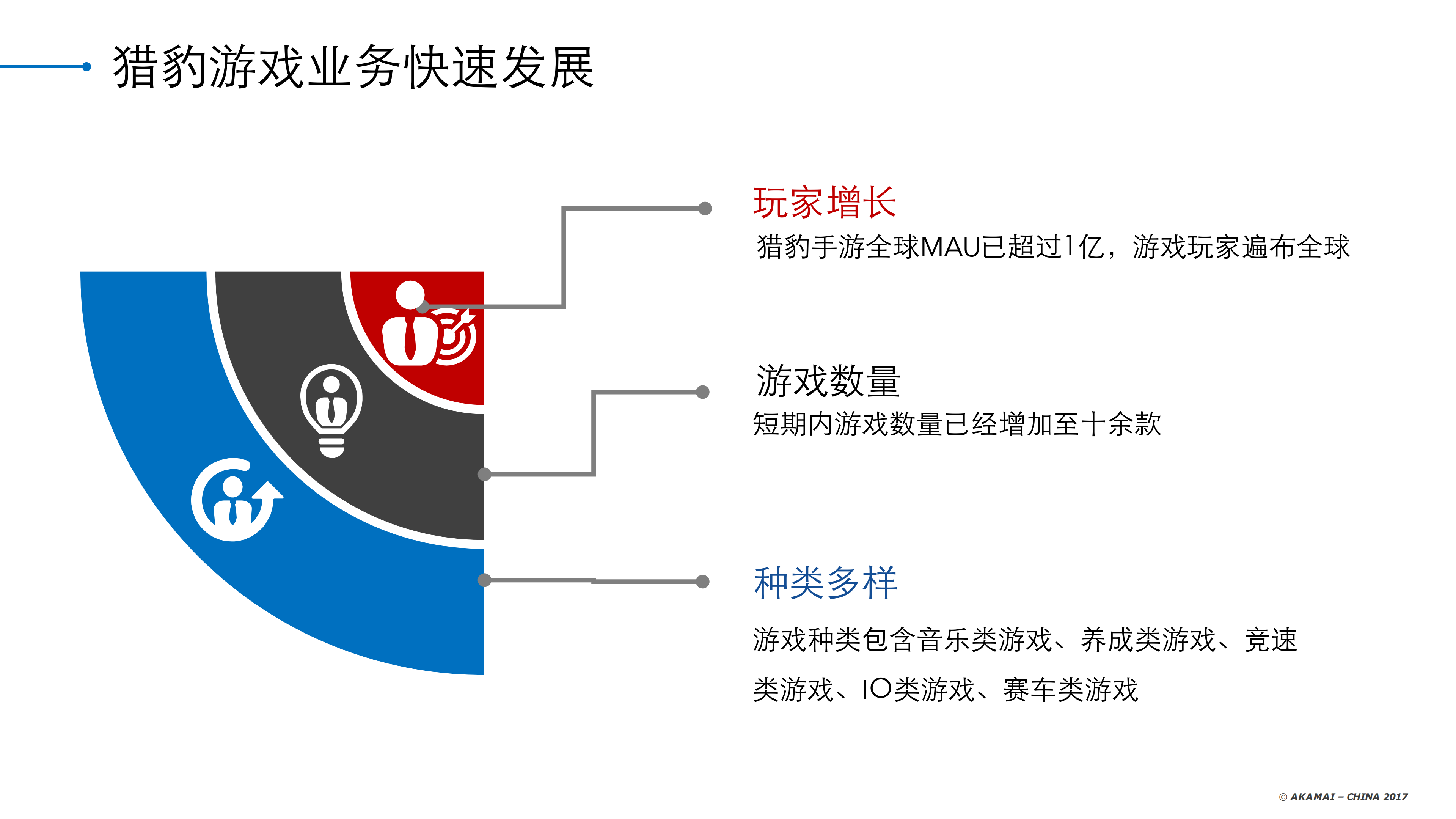 猎豹游戏业务快速发展

玩家增长

猎豹手游全球MAU已超过1亿，游戏玩家遍布全球

游戏数量

短期内游戏数量已经增加至十余款

种类多样

游戏种类包含音乐类游戏、养成类游戏、竞速类游戏、IO类游戏、赛车类游戏

© AKAMAI – CHINA 2017